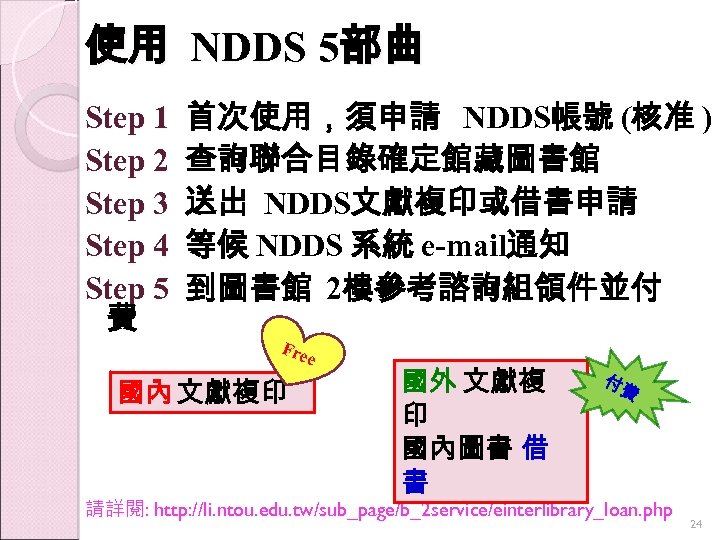 使用 NDDS 5部曲

Step 1 首次使用，須申請 NDDS帳號 (核准 )
Step 2 查詢聯合目錄確定館藏圖書館
Step 3 送出 NDDS文獻複印或借書申請
Step 4 等候 NDDS 系統 e-mail通知
Step 5 到圖書館 2樓參考諮詢組領件並付費

Free

國內 文獻複印

國外 文獻複印
國內圖書 借書

付費

請詳閱: http://li.ntou.edu.tw/sub_page/b_2service/einterlibrary_loan.php

24